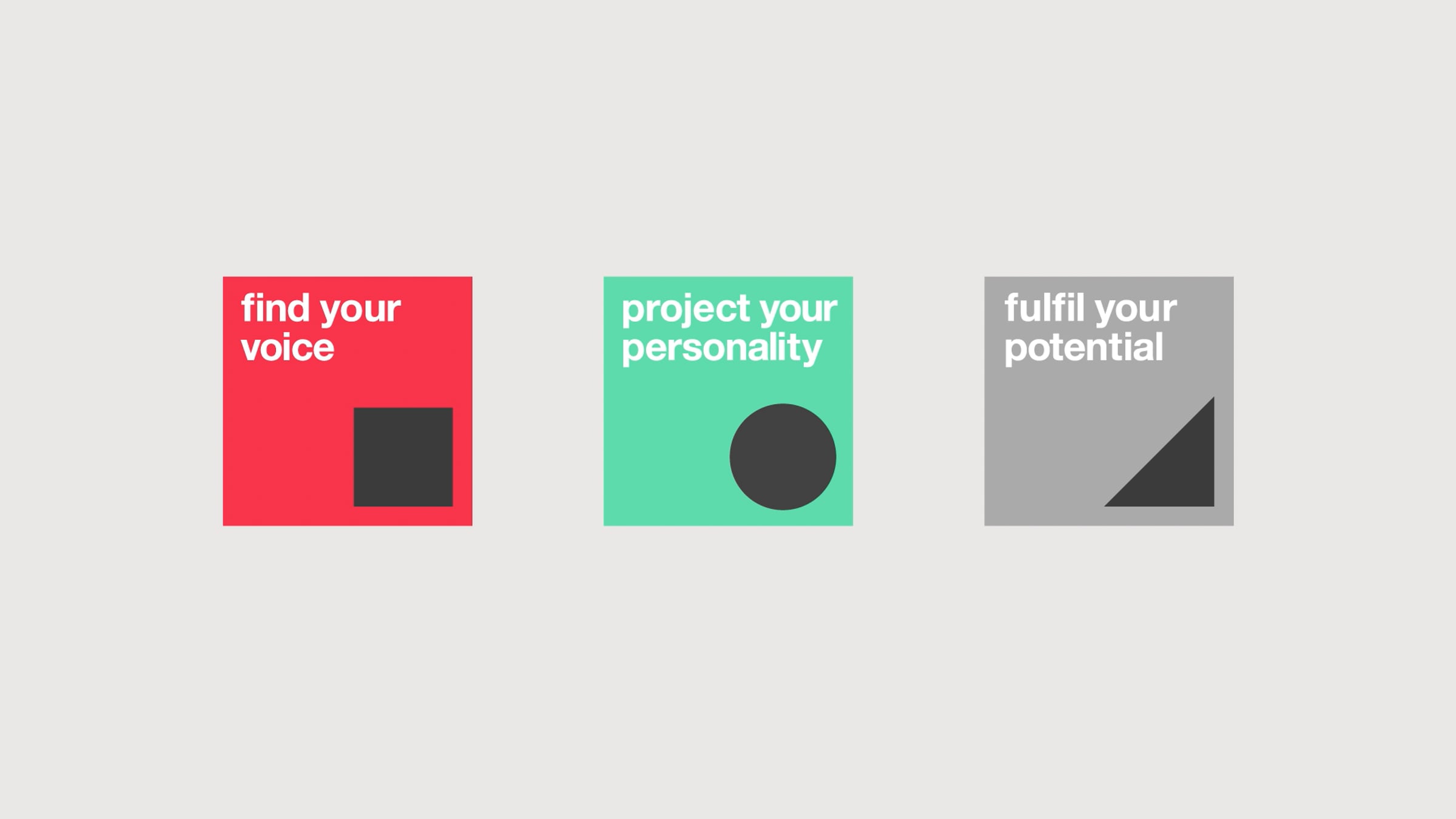 find your voice

project your personality

fulfil your potential